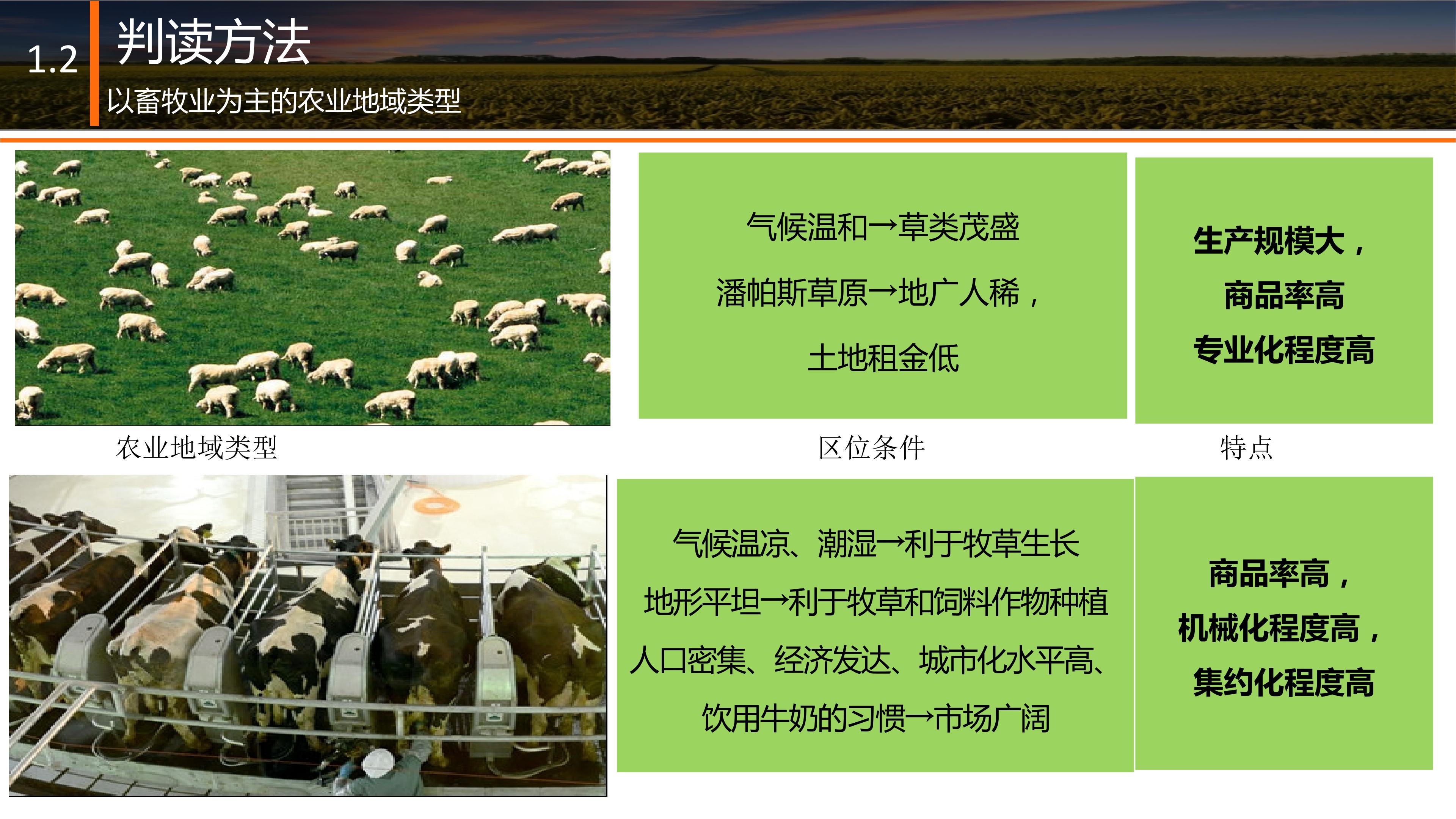 1.2 判读方法

以畜牧业为主的农业地域类型

气候温和→草类茂盛

潘帕斯草原→地广人稀，

土地租金低

生产规模大，

商品率高

专业化程度高

农业地域类型

区位条件

特点

气候温凉、潮湿→利于牧草生长

地形平坦→利于牧草和饲料作物种植

人口密集、经济发达、城市化水平高、

饮用牛奶的习惯→市场广阔

商品率高，

机械化程度高，

集约化程度高